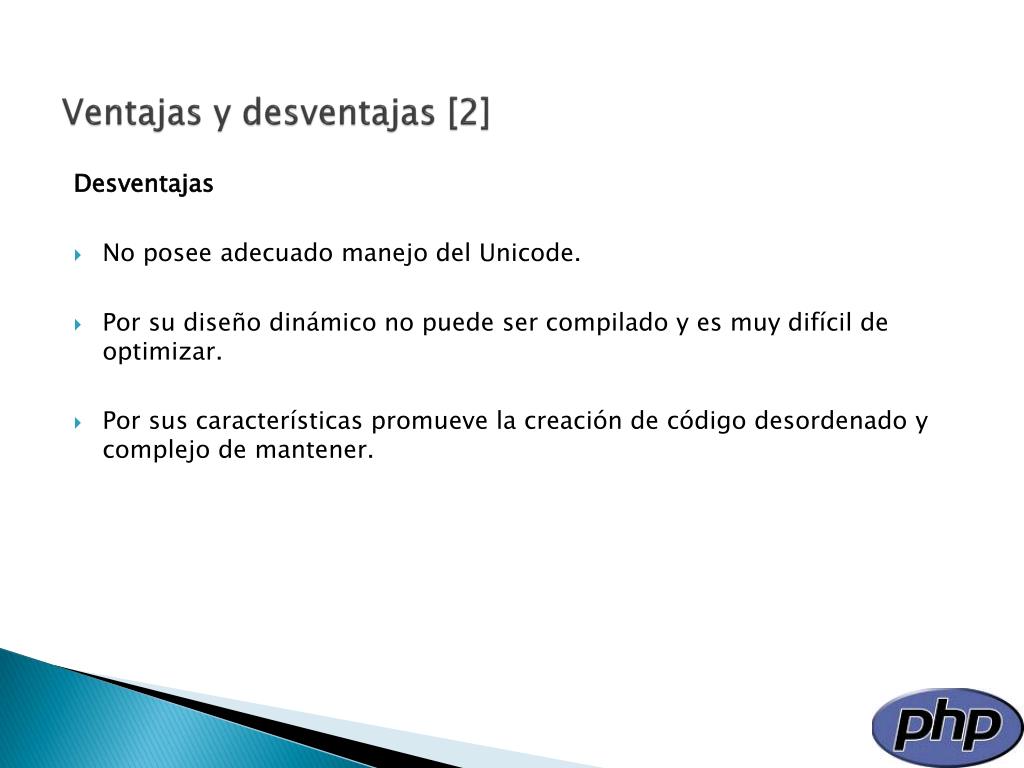 Ventajas y desventajas [2]

Desventajas

No posee adecuado manejo del Unicode.

Por su diseño dinámico no puede ser compilado y es muy difícil de optimizar.

Por sus características promueve la creación de código desordenado y complejo de mantener.

php